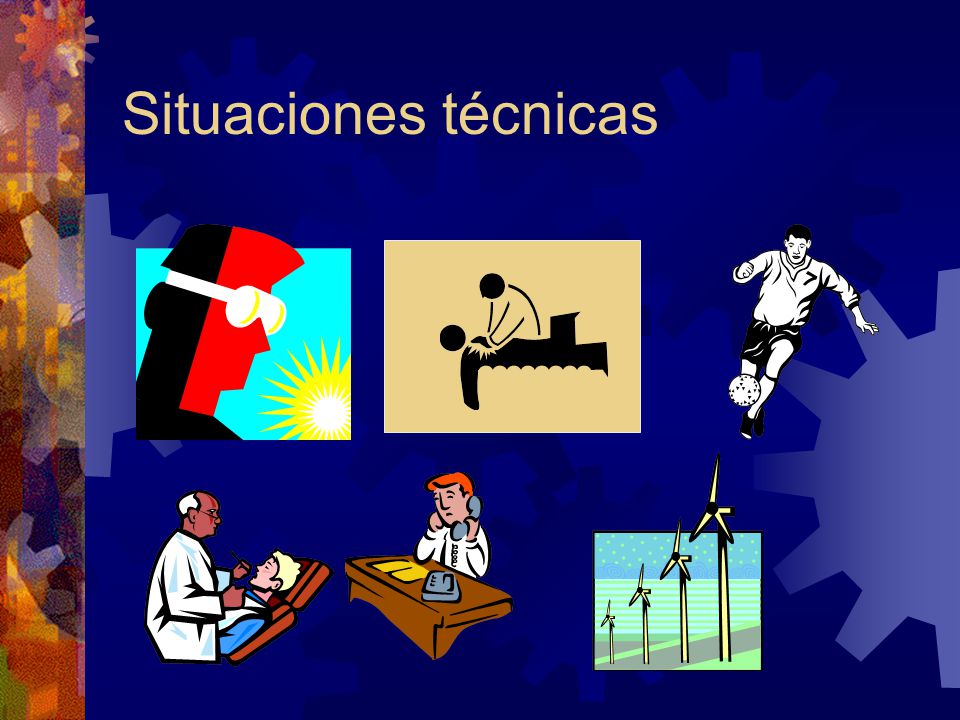 Situaciones técnicas